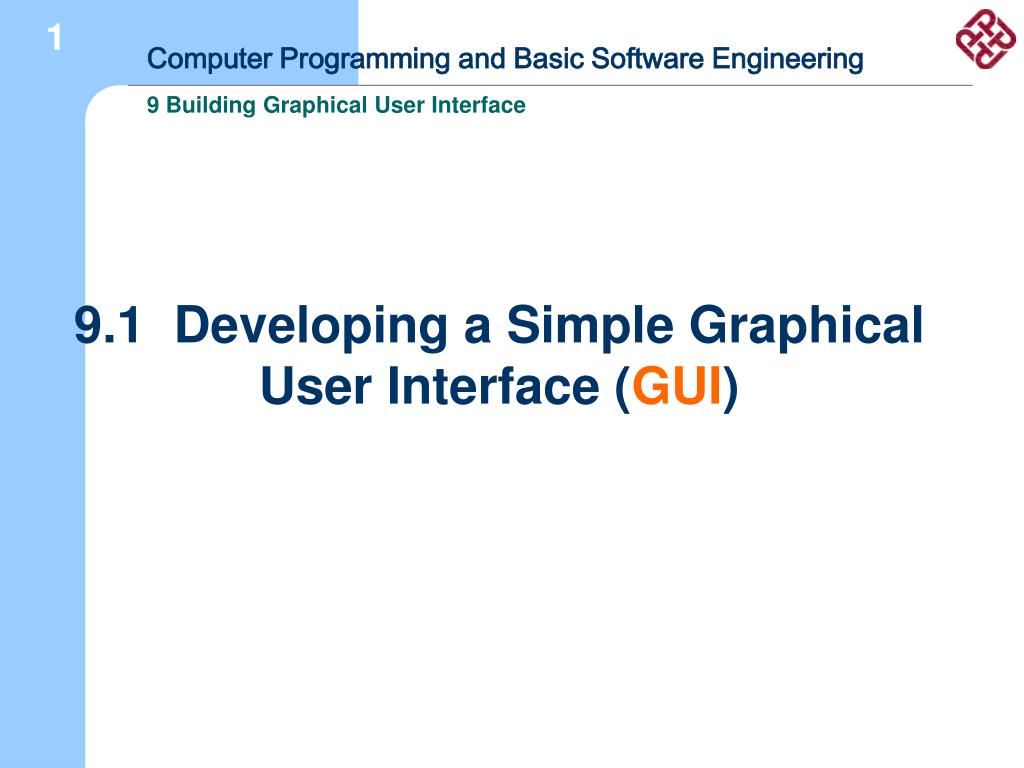 1

Computer Programming and Basic Software Engineering

9 Building Graphical User Interface

9.1 Developing a Simple Graphical User Interface (GUI)